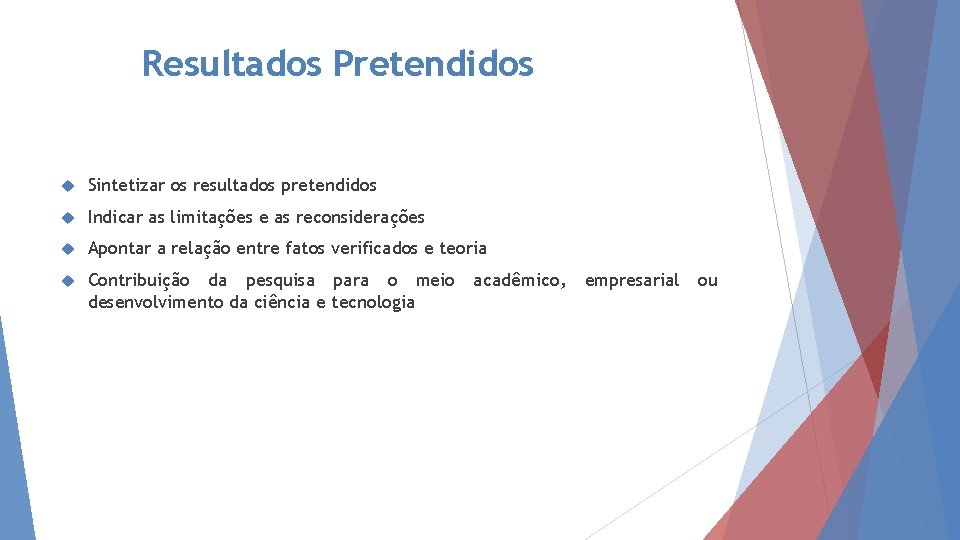 Resultados Pretendidos

Sintetizar os resultados pretendidos

Indicar as limitações e as reconsiderações

Apontar a relação entre fatos verificados e teoria

Contribuição da pesquisa para o meio acadêmico, empresarial ou desenvolvimento da ciência e tecnologia